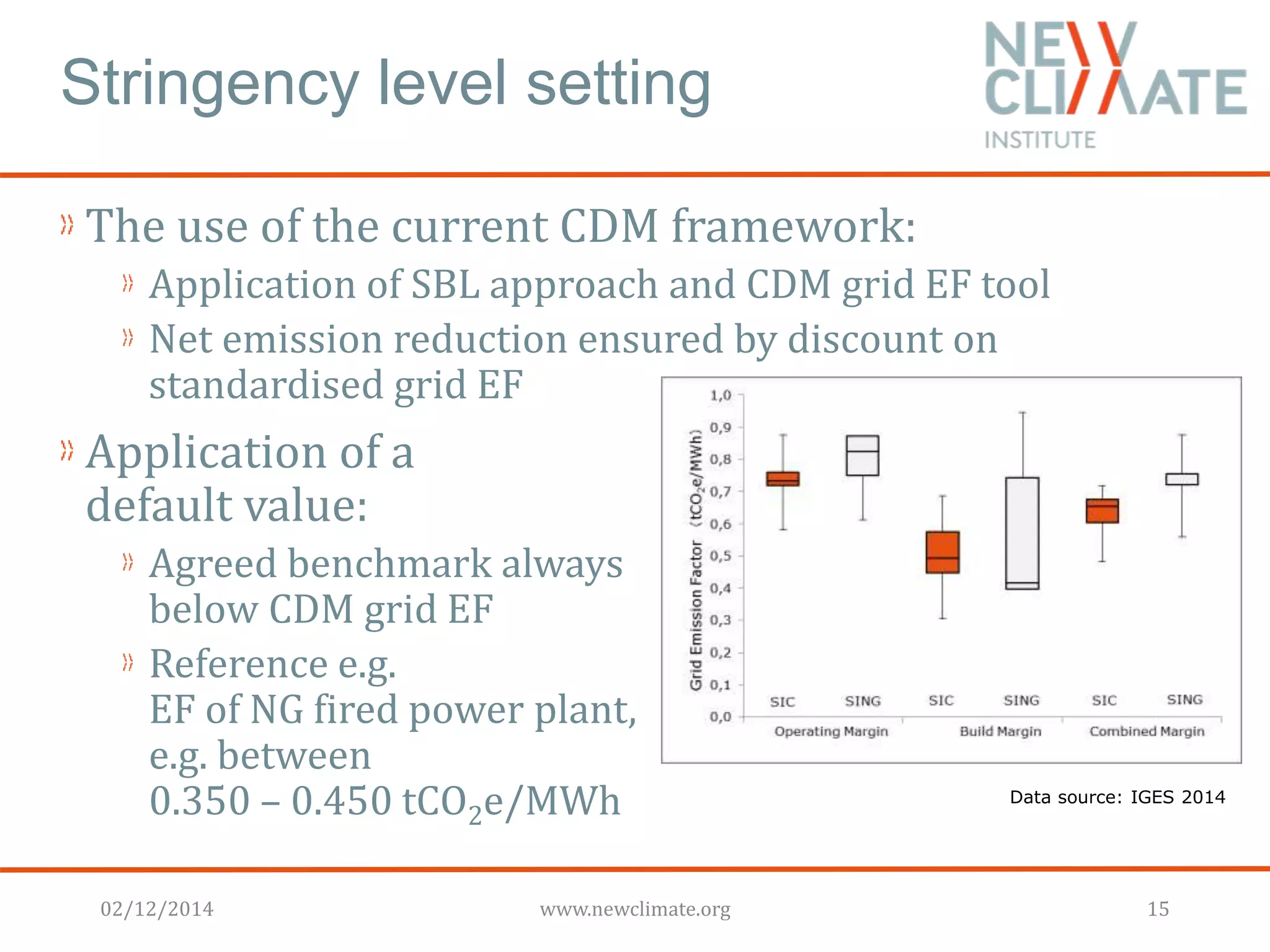 Stringency level setting

NEW CLIMATE INSTITUTE

» The use of the current CDM framework:

» Application of SBL approach and CDM grid EF tool

» Net emission reduction ensured by discount on standardised grid EF

» Application of a default value:

» Agreed benchmark always below CDM grid EF

» Reference e.g. EF of NG fired power plant, e.g. between 0.350 – 0.450 $tCO_2e/MWh$

Grid Emission Factor ($tCO_2e/MWh$)

1,0
0,9
0,8
0,7
0,6
0,5
0,4
0,3
0,2
0,1
0,0

SIC SING SIC SING SIC SING

Operating Margin Build Margin Combined Margin

Data source: IGES 2014

02/12/2014 www.newclimate.org 15